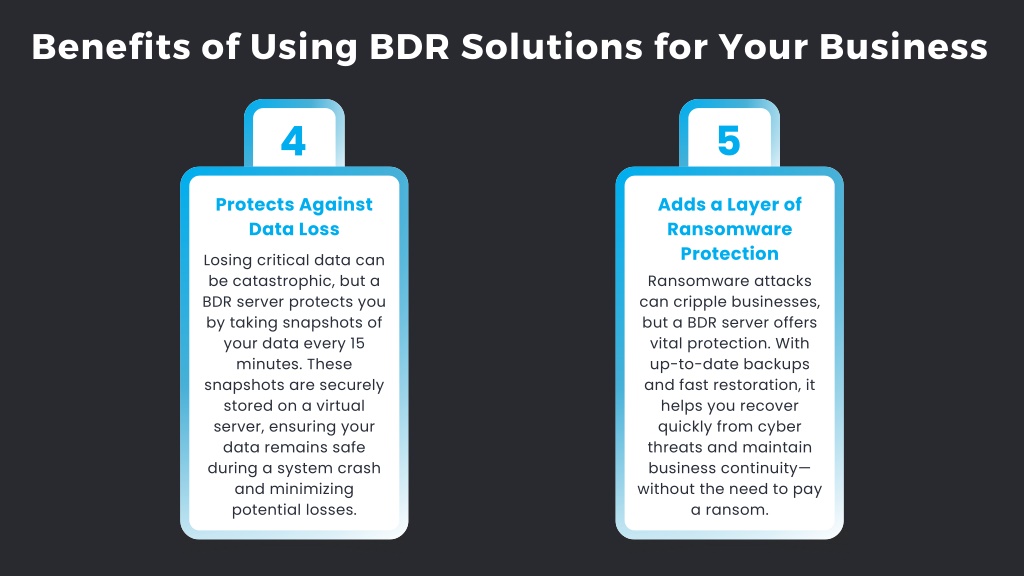 Benefits of Using BDR Solutions for Your Business

4

Protects Against Data Loss

Losing critical data can be catastrophic, but a BDR server protects you by taking snapshots of your data every 15 minutes. These snapshots are securely stored on a virtual server, ensuring your data remains safe during a system crash and minimizing potential losses.

5

Adds a Layer of Ransomware Protection

Ransomware attacks can cripple businesses, but a BDR server offers vital protection. With up-to-date backups and fast restoration, it helps you recover quickly from cyber threats and maintain business continuity—without the need to pay a ransom.